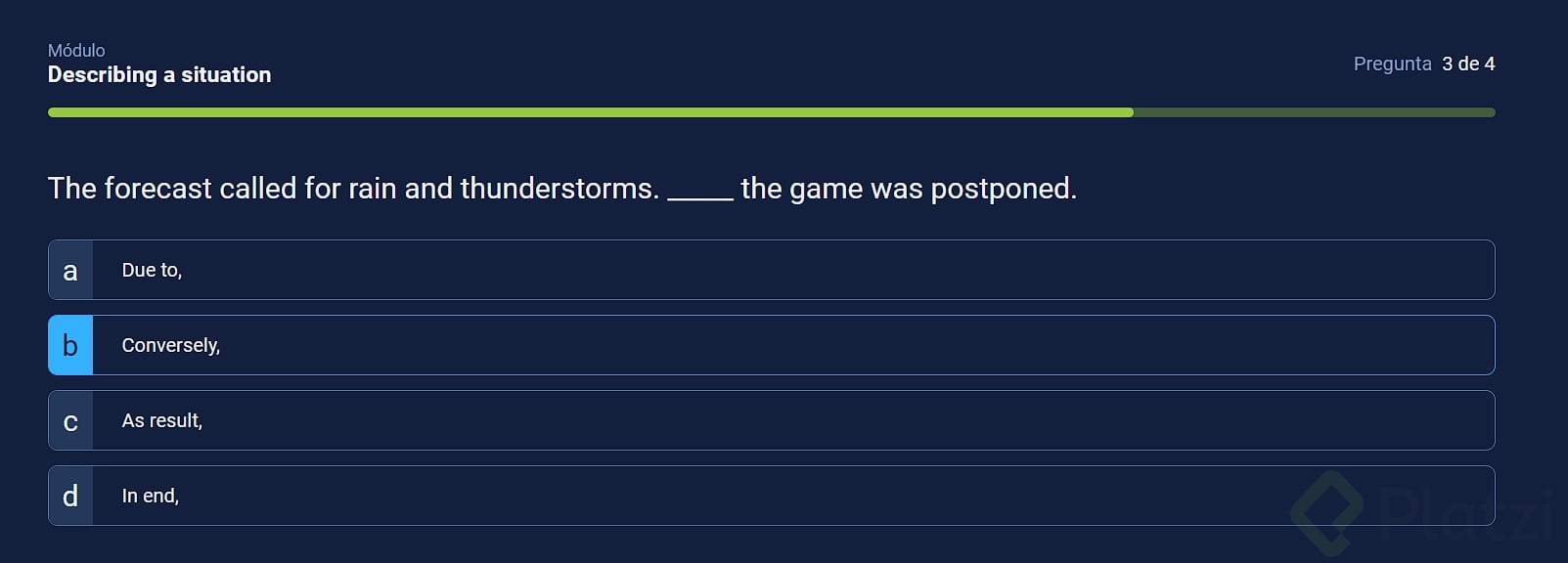 Módulo
Describing a situation

Pregunta 3 de 4

The forecast called for rain and thunderstorms. _____ the game was postponed.

a Due to,

b Conversely,

c As result,

d In end,

Platzi